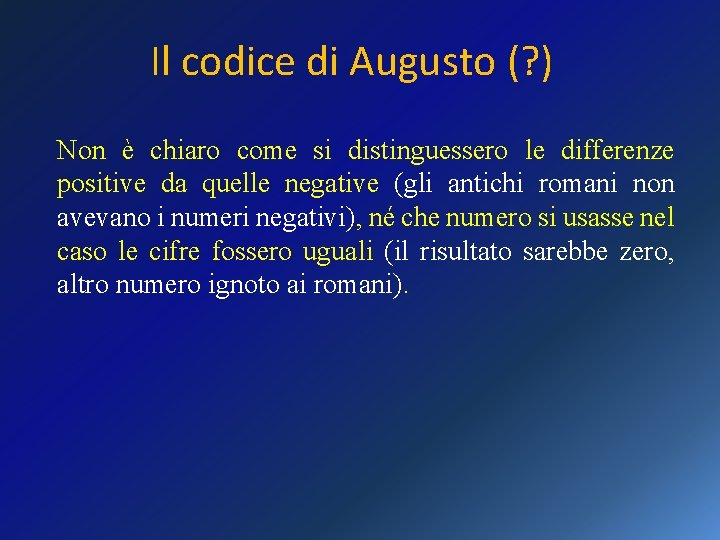 Il codice di Augusto (?)

Non è chiaro come si distinguessero le differenze positive da quelle negative (gli antichi romani non avevano i numeri negativi), né che numero si usasse nel caso le cifre fossero uguali (il risultato sarebbe zero, altro numero ignoto ai romani).